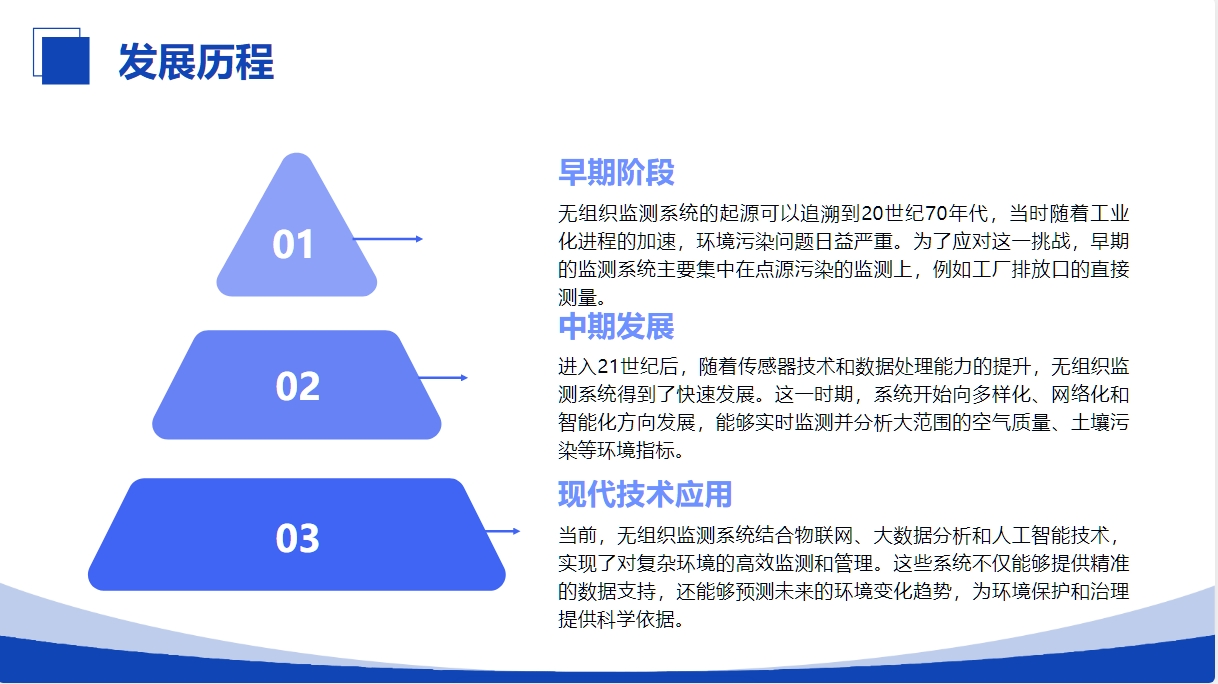 发展历程

01

02

03

早期阶段

无组织监测系统的起源可以追溯到20世纪70年代，当时随着工业化进程的加速，环境污染问题日益严重。为了应对这一挑战，早期的监测系统主要集中在点源污染的监测上，例如工厂排放口的直接测量。

中期发展

进入21世纪后，随着传感器技术和数据处理能力的提升，无组织监测系统得到了快速发展。这一时期，系统开始向多样化、网络化和智能化方向发展，能够实时监测并分析大范围的空气质量、土壤污染等环境指标。

现代技术应用

当前，无组织监测系统结合物联网、大数据分析和人工智能技术，实现了对复杂环境的高效监测和管理。这些系统不仅能够提供精准的数据支持，还能够预测未来的环境变化趋势，为环境保护和治理提供科学依据。